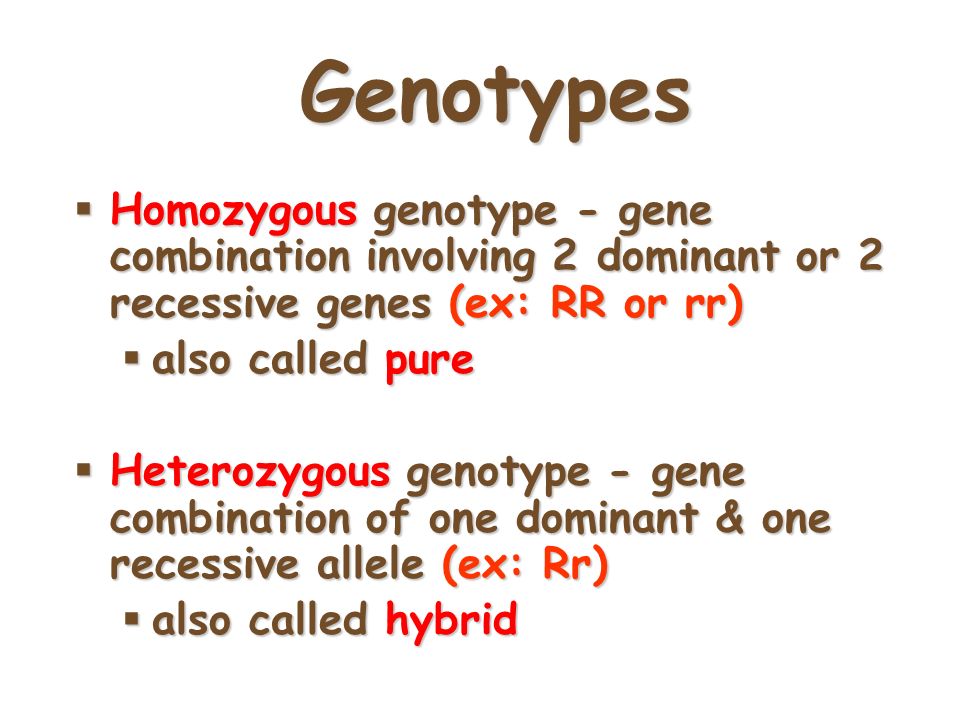 Genotypes

▪ Homozygous genotype - gene combination involving 2 dominant or 2 recessive genes (ex: RR or rr)

▪ also called pure

▪ Heterozygous genotype - gene combination of one dominant & one recessive allele (ex: Rr)

▪ also called hybrid